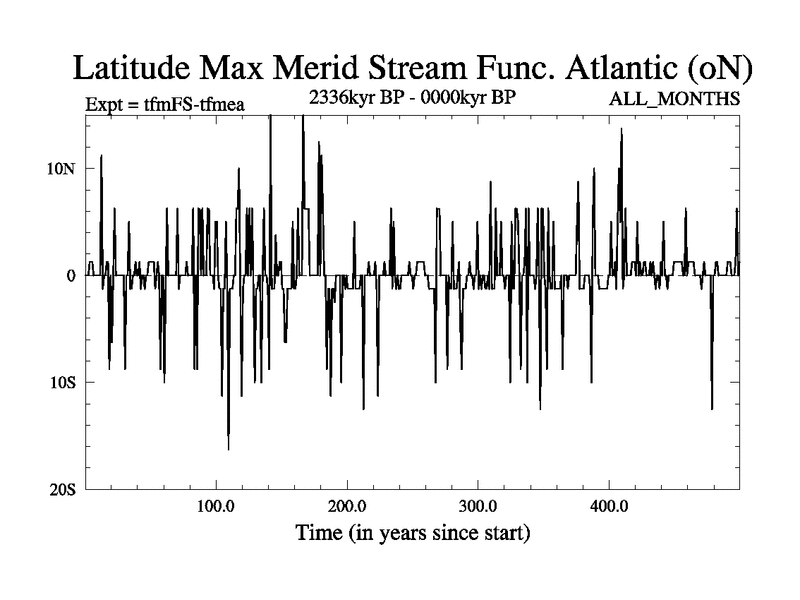 Latitude Max Merid Stream Func. Atlantic (oN)
Expt = tfmFS-tfmea
2336kyr BP - 0000kyr BP
ALL_MONTHS

10N
0
10S
20S

100.0
200.0
300.0
400.0
Time (in years since start)